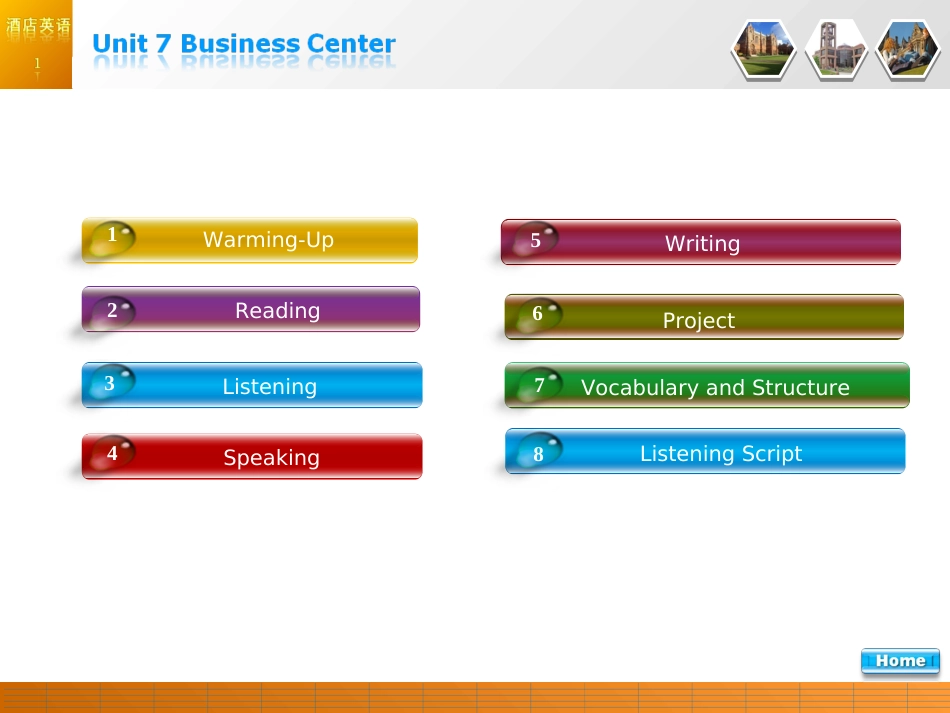 酒店英语

1

Unit 7 Business Center

1 Warming-Up

2 Reading

3 Listening

4 Speaking

5 Writing

6 Project

7 Vocabulary and Structure

8 Listening Script

Home